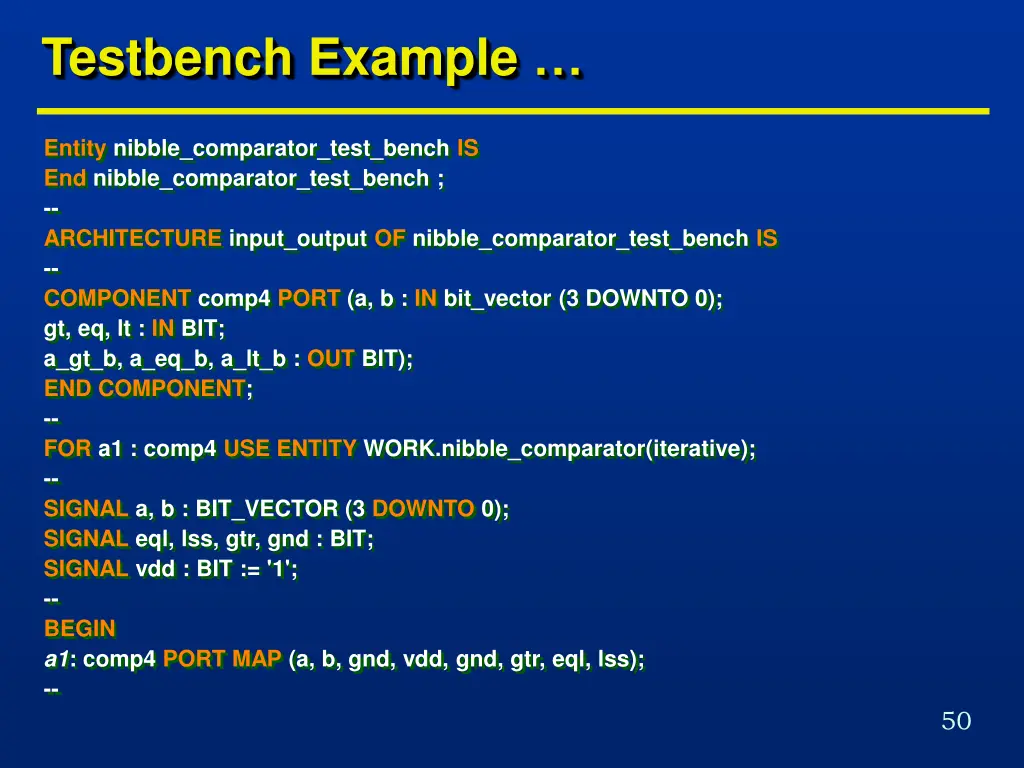 Testbench Example …

Entity nibble_comparator_test_bench IS
End nibble_comparator_test_bench ;
--
ARCHITECTURE input_output OF nibble_comparator_test_bench IS
--
COMPONENT comp4 PORT (a, b : IN bit_vector (3 DOWNTO 0);
gt, eq, lt : IN BIT;
a_gt_b, a_eq_b, a_lt_b : OUT BIT);
END COMPONENT;
--
FOR a1 : comp4 USE ENTITY WORK.nibble_comparator(iterative);
--
SIGNAL a, b : BIT_VECTOR (3 DOWNTO 0);
SIGNAL eql, lss, gtr, gnd : BIT;
SIGNAL vdd : BIT := '1';
--
BEGIN
a1: comp4 PORT MAP (a, b, gnd, vdd, gnd, gtr, eql, lss);
--

50